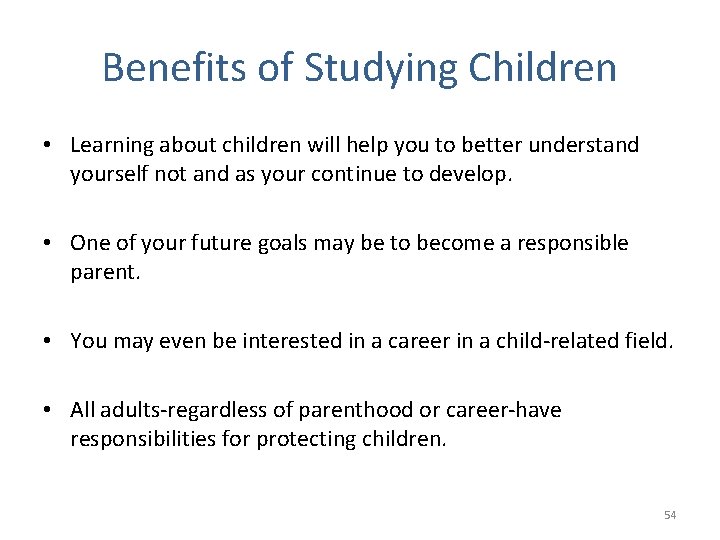 Benefits of Studying Children

• Learning about children will help you to better understand yourself not and as your continue to develop.

• One of your future goals may be to become a responsible parent.

• You may even be interested in a career in a child-related field.

• All adults-regardless of parenthood or career-have responsibilities for protecting children.

54